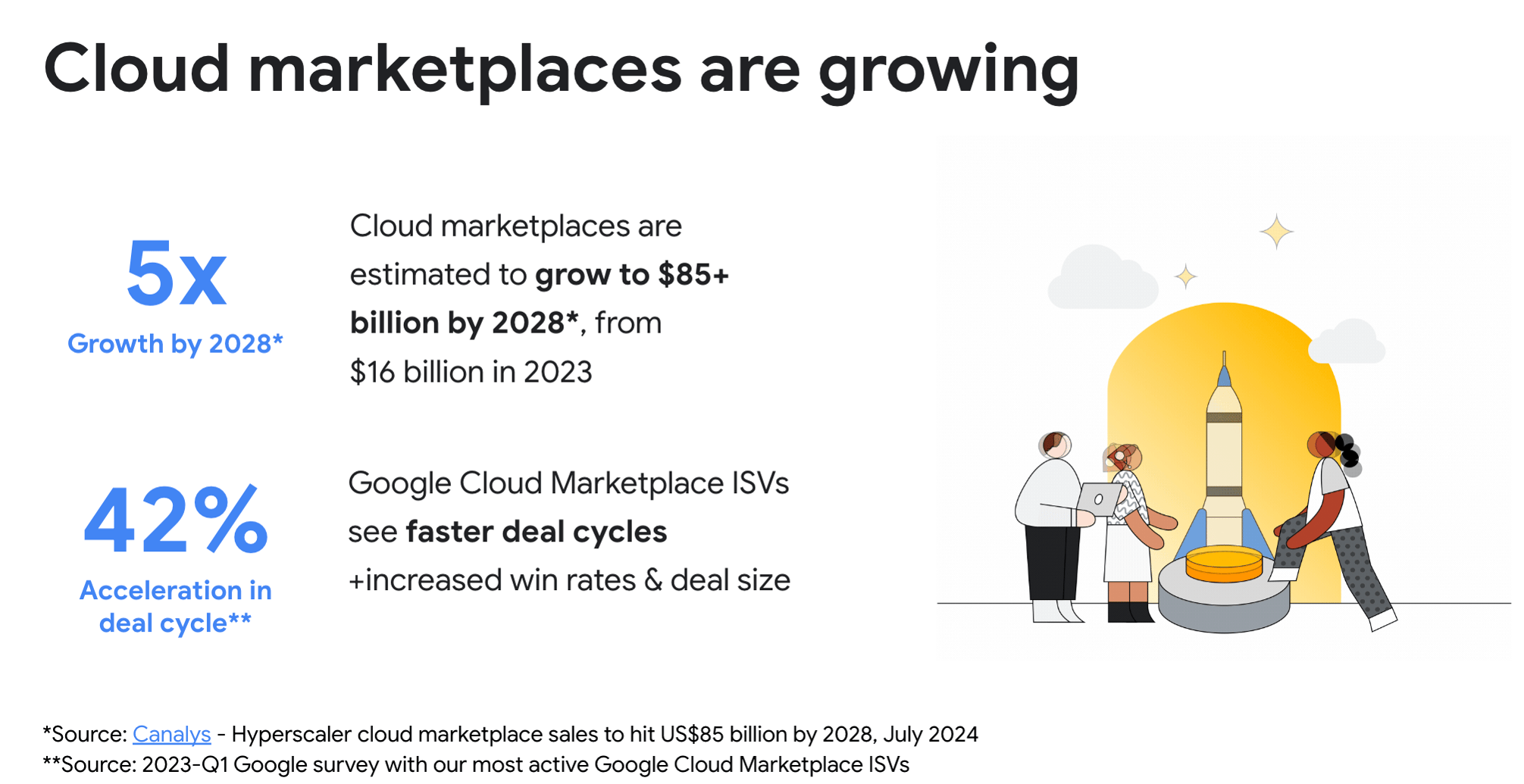 Cloud marketplaces are growing

5x
Growth by 2028*

Cloud marketplaces are estimated to grow to \$85+ billion by 2028*, from \$16 billion in 2023

42%
Acceleration in deal cycle**

Google Cloud Marketplace ISVs see faster deal cycles +increased win rates & deal size

*Source: Canalys - Hyperscaler cloud marketplace sales to hit US\$85 billion by 2028, July 2024
**Source: 2023-Q1 Google survey with our most active Google Cloud Marketplace ISVs